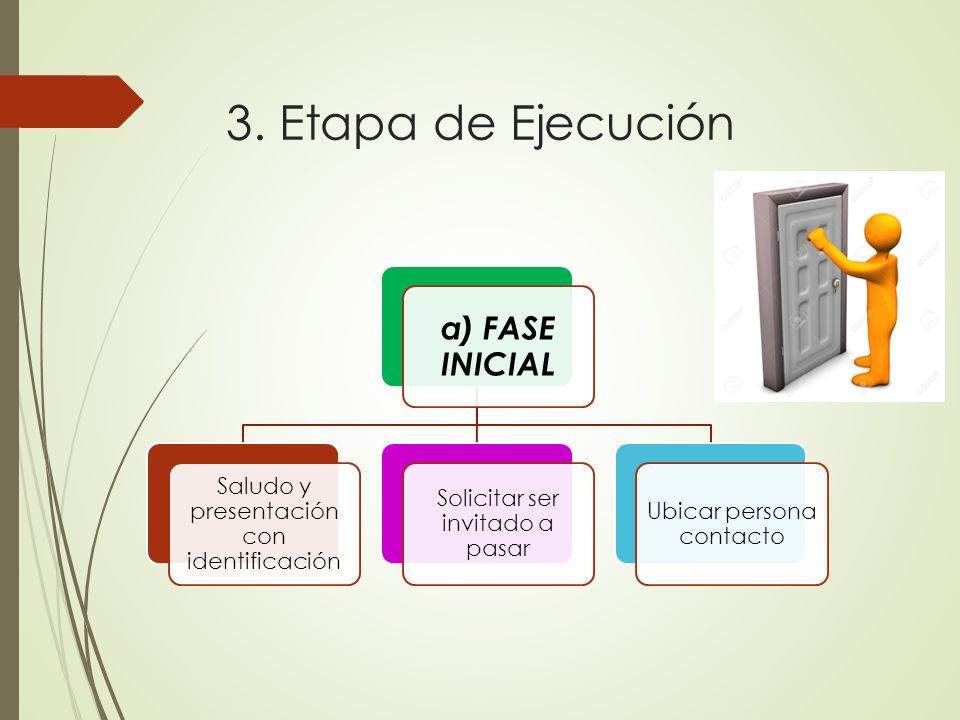 3. Etapa de Ejecución

a) FASE INICIAL

Saludo y presentación con identificación

Solicitar ser invitado a pasar

Ubicar persona contacto